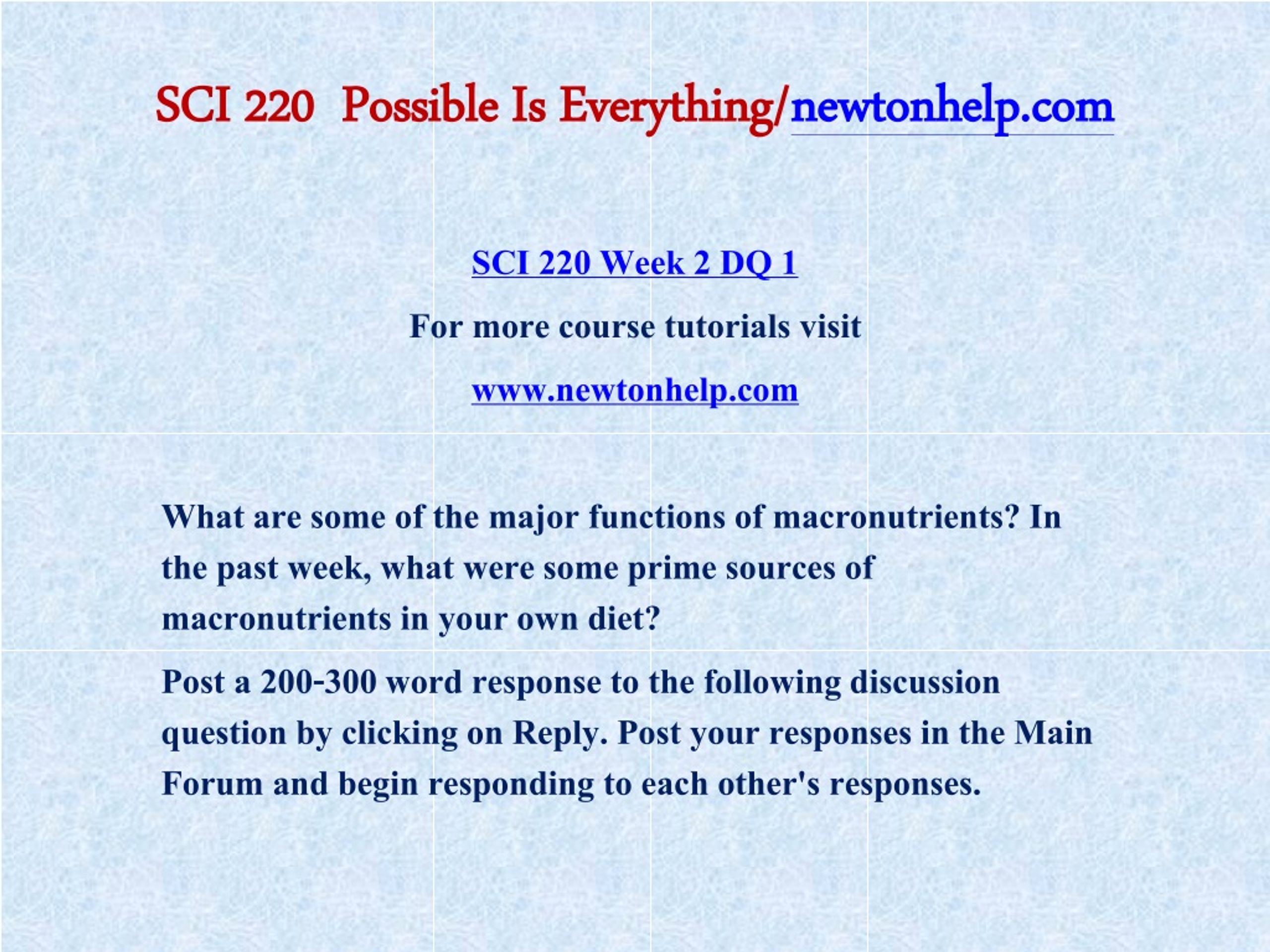 SCI 220 Possible Is Everything/newtonhelp.com

SCI 220 Week 2 DQ 1

For more course tutorials visit

www.newtonhelp.com

What are some of the major functions of macronutrients? In the past week, what were some prime sources of macronutrients in your own diet?

Post a 200-300 word response to the following discussion question by clicking on Reply. Post your responses in the Main Forum and begin responding to each other's responses.